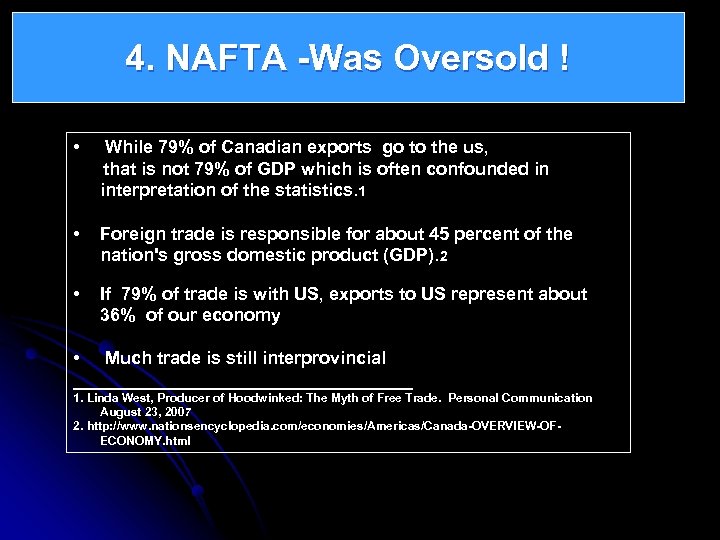 4. NAFTA -Was Oversold !

• While 79% of Canadian exports go to the us, that is not 79% of GDP which is often confounded in interpretation of the statistics.1

• Foreign trade is responsible for about 45 percent of the nation's gross domestic product (GDP).2

• If 79% of trade is with US, exports to US represent about 36% of our economy

• Much trade is still interprovincial

1. Linda West, Producer of Hoodwinked: The Myth of Free Trade. Personal Communication August 23, 2007
2. http://www.nationsencyclopedia.com/economies/Americas/Canada-OVERVIEW-OF-ECONOMY.html